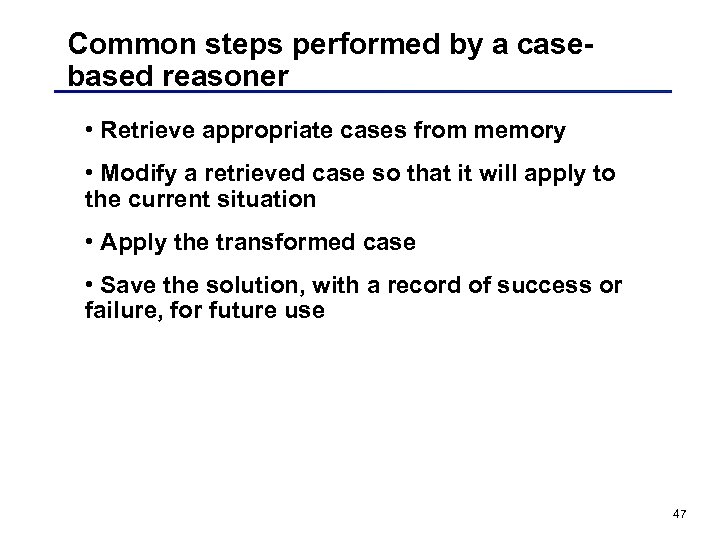 Common steps performed by a case-based reasoner

• Retrieve appropriate cases from memory

• Modify a retrieved case so that it will apply to the current situation

• Apply the transformed case

• Save the solution, with a record of success or failure, for future use

47